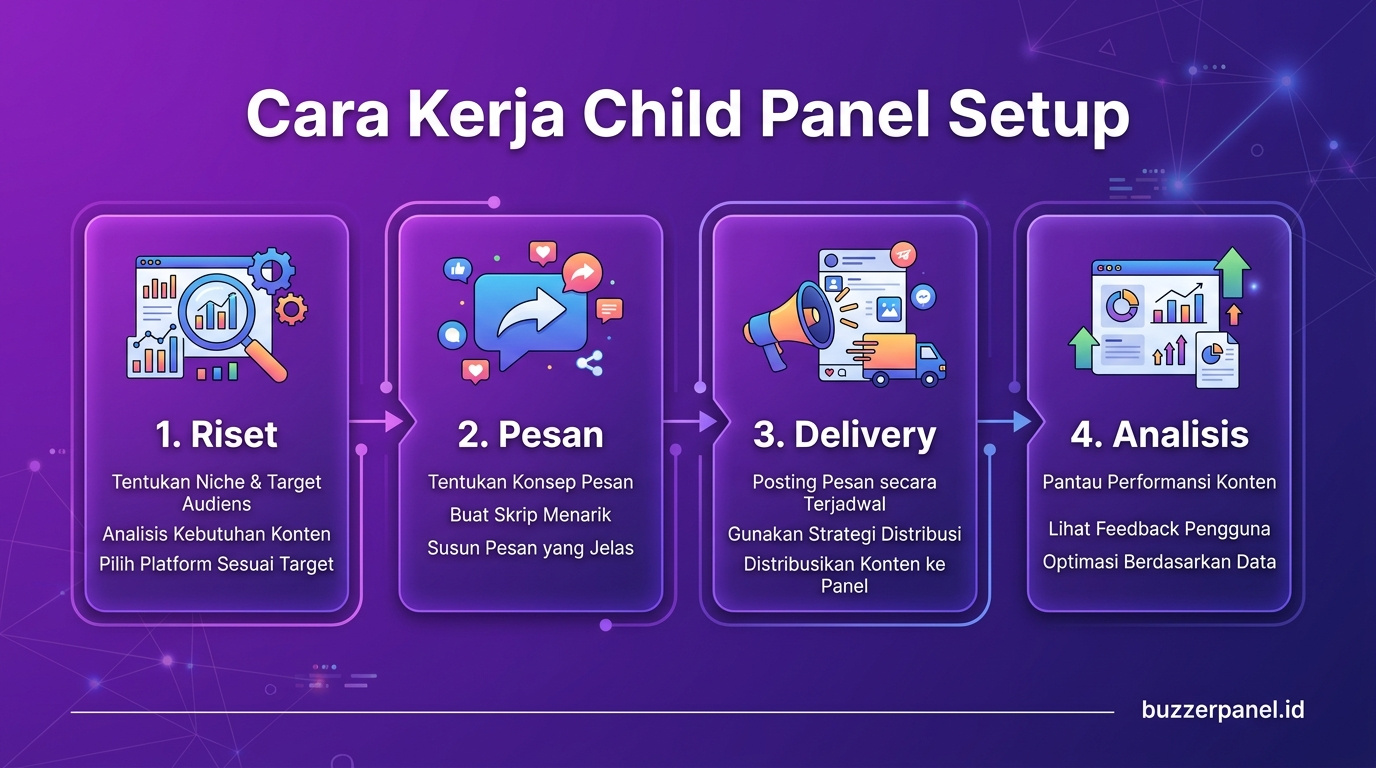 Cara Kerja Child Panel Setup

1. Riset

Tentukan Niche & Target Audiens

Analisis Kebutuhan Konten

Pilih Platform Sesuai Target

2. Pesan

Tentukan Konsep Pesan

Buat Skrip Menarik

Susun Pesan yang Jelas

3. Delivery

Posting Pesan secara Terjadwal

Gunakan Strategi Distribusi

Distribusikan Konten ke Panel

4. Analisis

Pantau Performansi Konten

Lihat Feedback Pengguna

Optimasi Berdasarkan Data

buzzerpanel.id